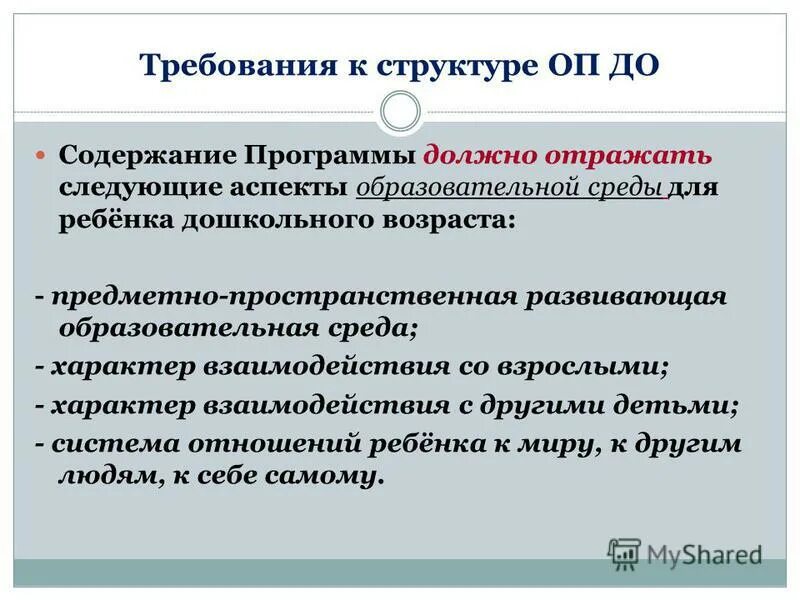 Требования к структуре ОП ДО

Содержание Программы должно отражать следующие аспекты образовательной среды для ребёнка дошкольного возраста:

- предметно-пространственная развивающая образовательная среда;
- характер взаимодействия со взрослыми;
- характер взаимодействия с другими детьми;
- система отношений ребёнка к миру, к другим людям, к себе самому.

MyShared